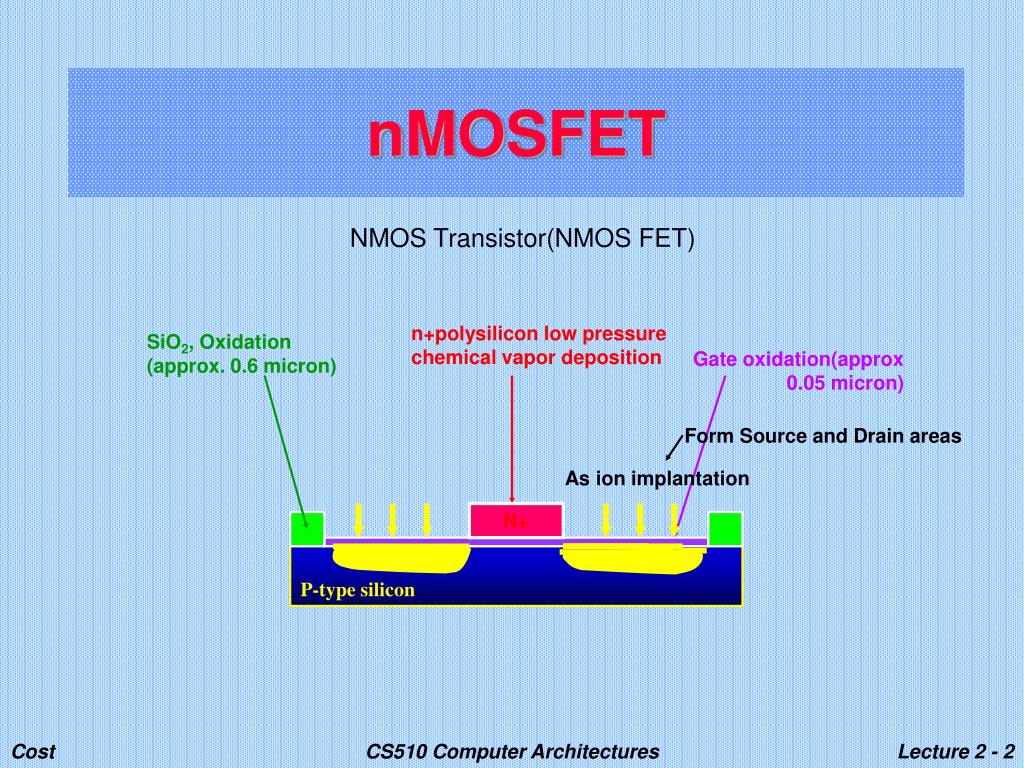 nMOSFET

NMOS Transistor(NMOS FET)

$SiO_2$, Oxidation (approx. 0.6 micron)

n+polysilicon low pressure chemical vapor deposition

Gate oxidation(approx 0.05 micron)

Form Source and Drain areas

As ion implantation

N+

P-type silicon

Cost

CS510 Computer Architectures

Lecture 2 - 2